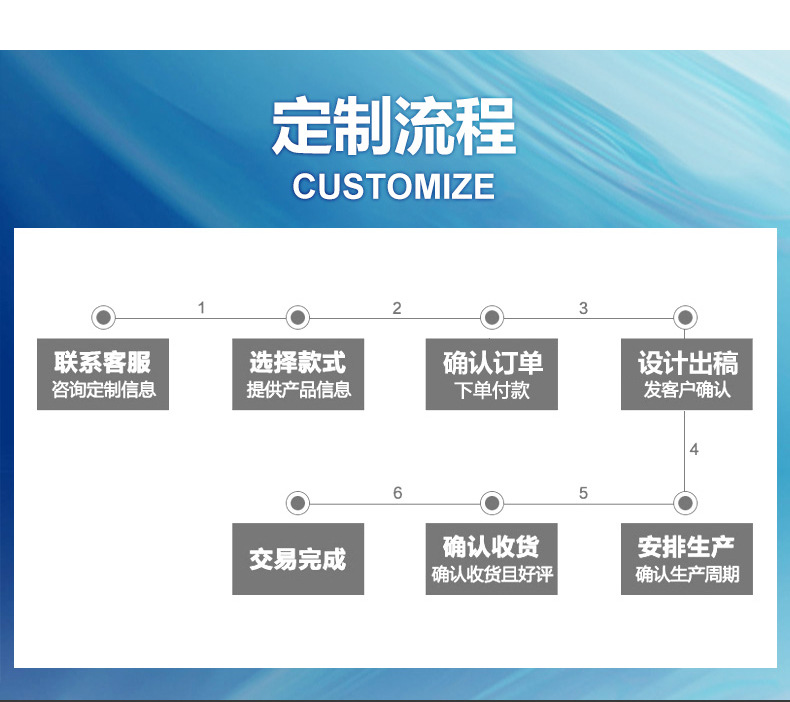 定制流程
CUSTOMIZE

1

2

3

联系客服
咨询定制信息

选择款式
提供产品信息

确认订单
下单付款

设计出稿
发客户确认

4

6

5

交易完成

确认收货
确认收货且好评

安排生产
确认生产周期